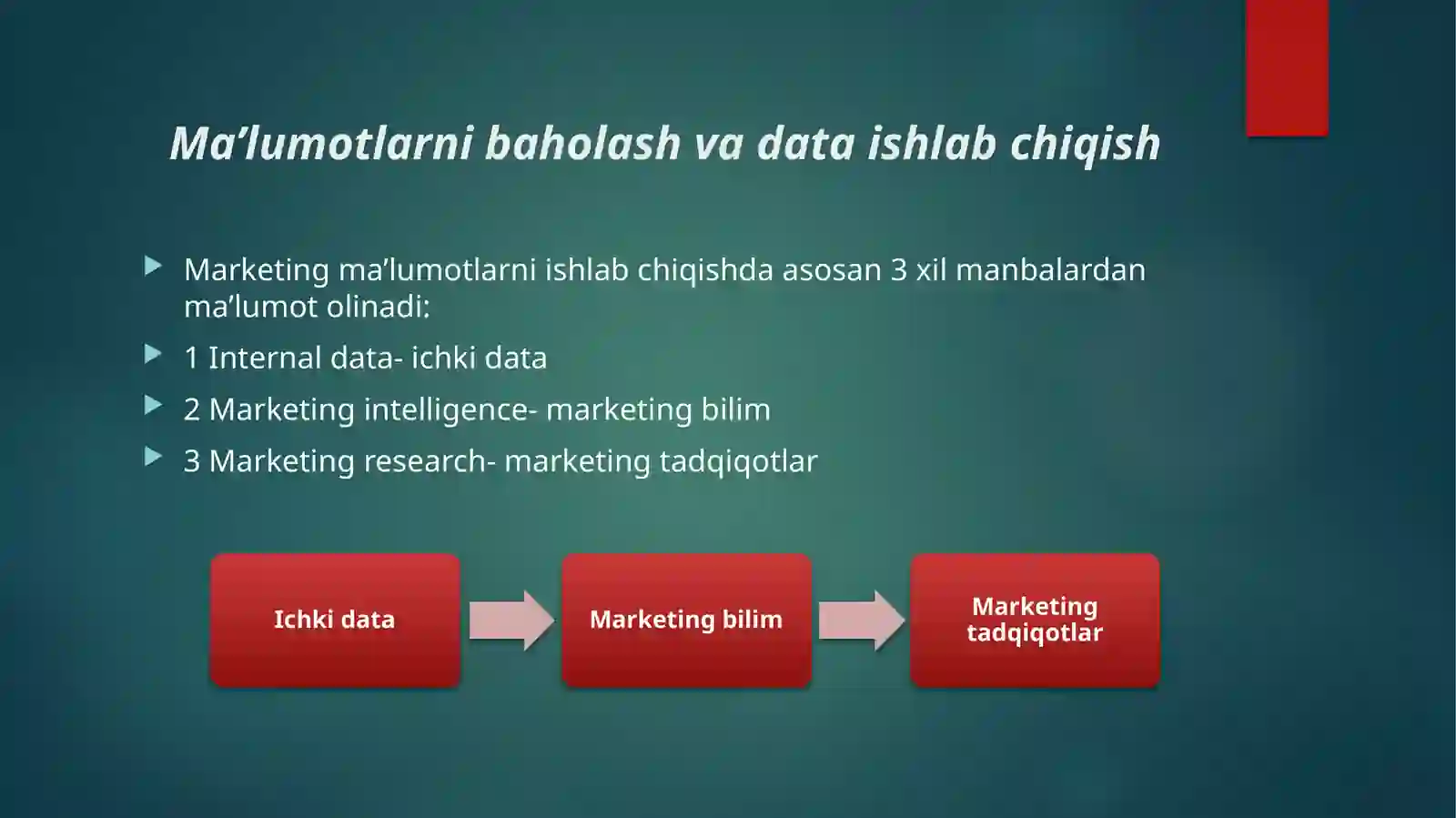 Ma’lumotlarni baholash va data ishlab chiqish

Marketing ma’lumotlarni ishlab chiqishda asosan 3 xil manbalardan ma’lumot olinadi:

1 Internal data- ichki data

2 Marketing intelligence- marketing bilim

3 Marketing research- marketing tadqiqotlar

Ichki data

Marketing bilim

Marketing tadqiqotlar